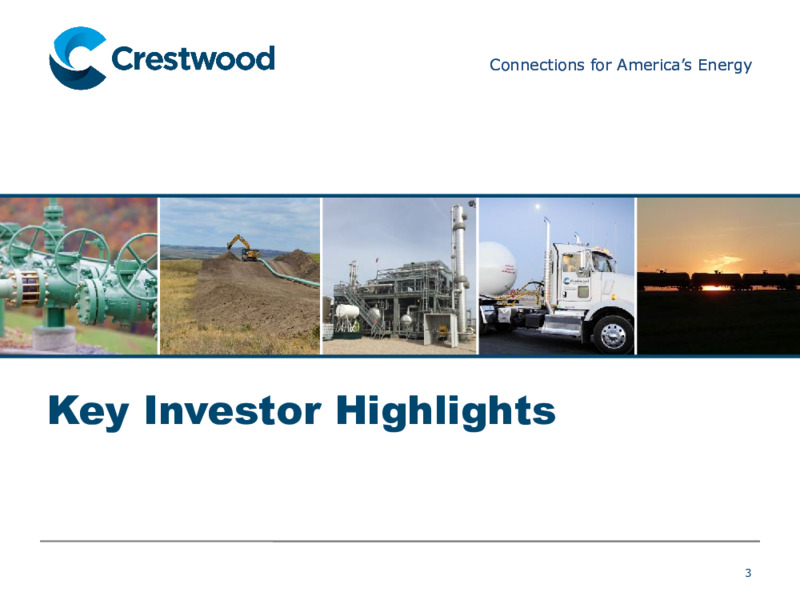 Crestwood

Connections for America's Energy

Key Investor Highlights

3